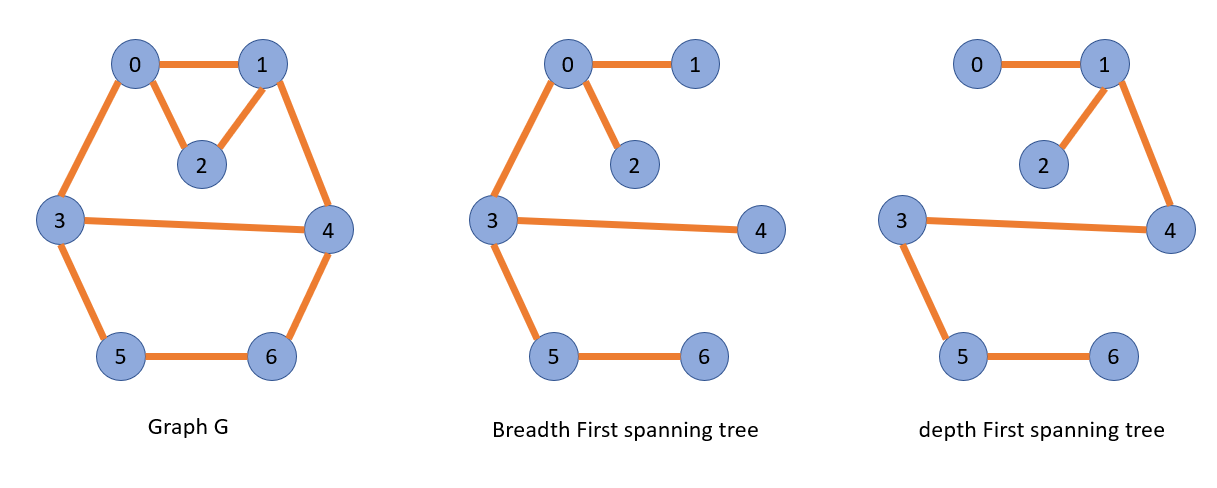 0
1
2
3
4
5
6

Graph G

0
1
2
3
4
5
6

Breadth First spanning tree

0
1
2
3
4
5
6

depth First spanning tree